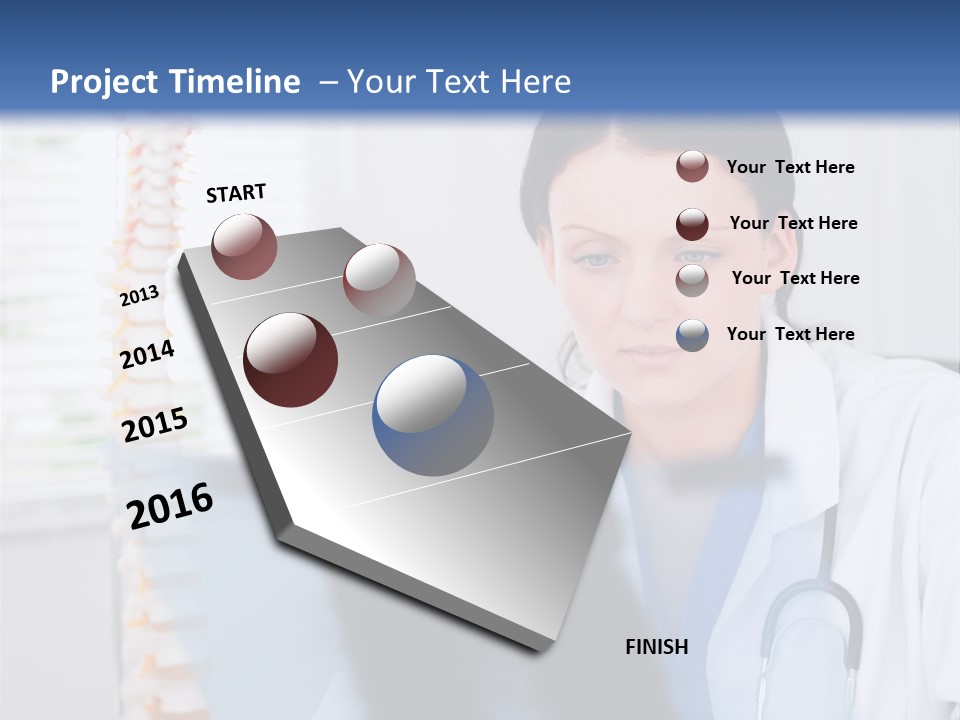 Project Timeline – Your Text Here

START

2013

2014

2015

2016

Your Text Here

Your Text Here

Your Text Here

Your Text Here

FINISH